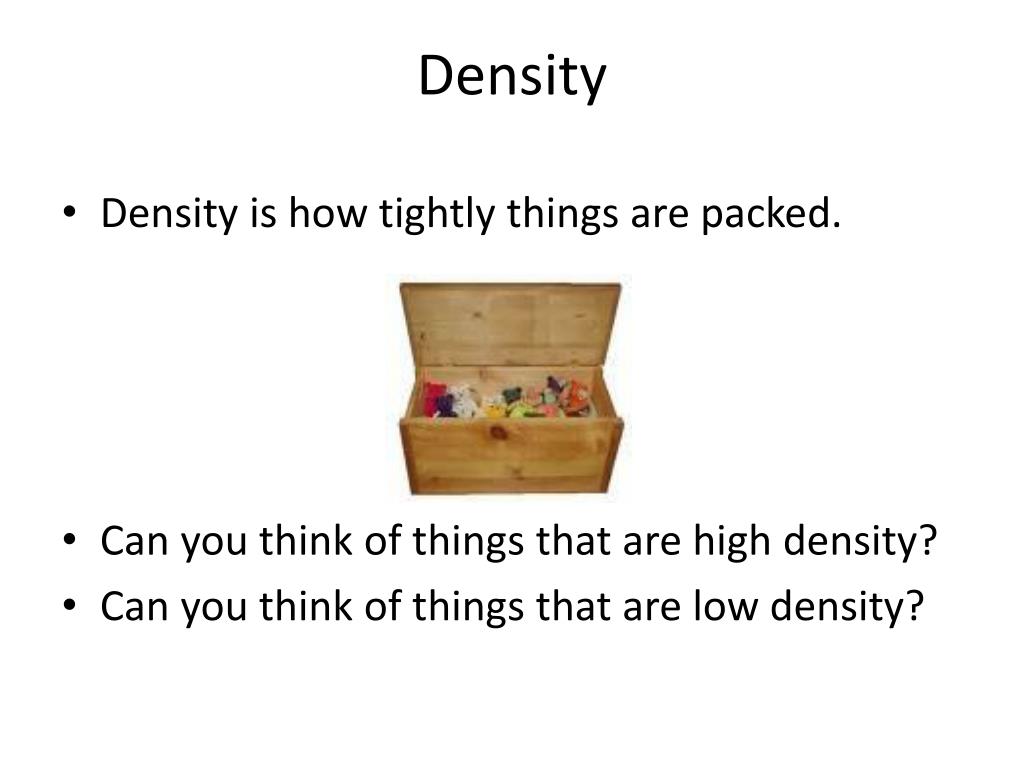 Density

• Density is how tightly things are packed.

• Can you think of things that are high density?
• Can you think of things that are low density?